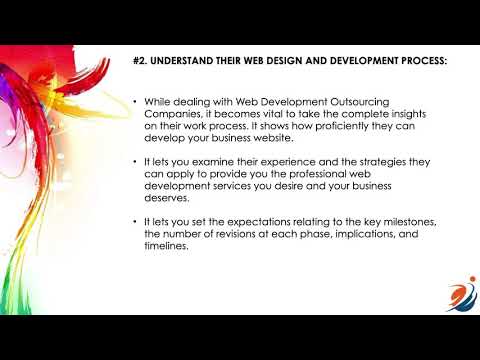 #2. UNDERSTAND THEIR WEB DESIGN AND DEVELOPMENT PROCESS:

• While dealing with Web Development Outsourcing Companies, it becomes vital to take the complete insights on their work process. It shows how proficiently they can develop your business website.

• It lets you examine their experience and the strategies they can apply to provide you the professional web development services you desire and your business deserves.

• It lets you set the expectations relating to the key milestones, the number of revisions at each phase, implications, and timelines.